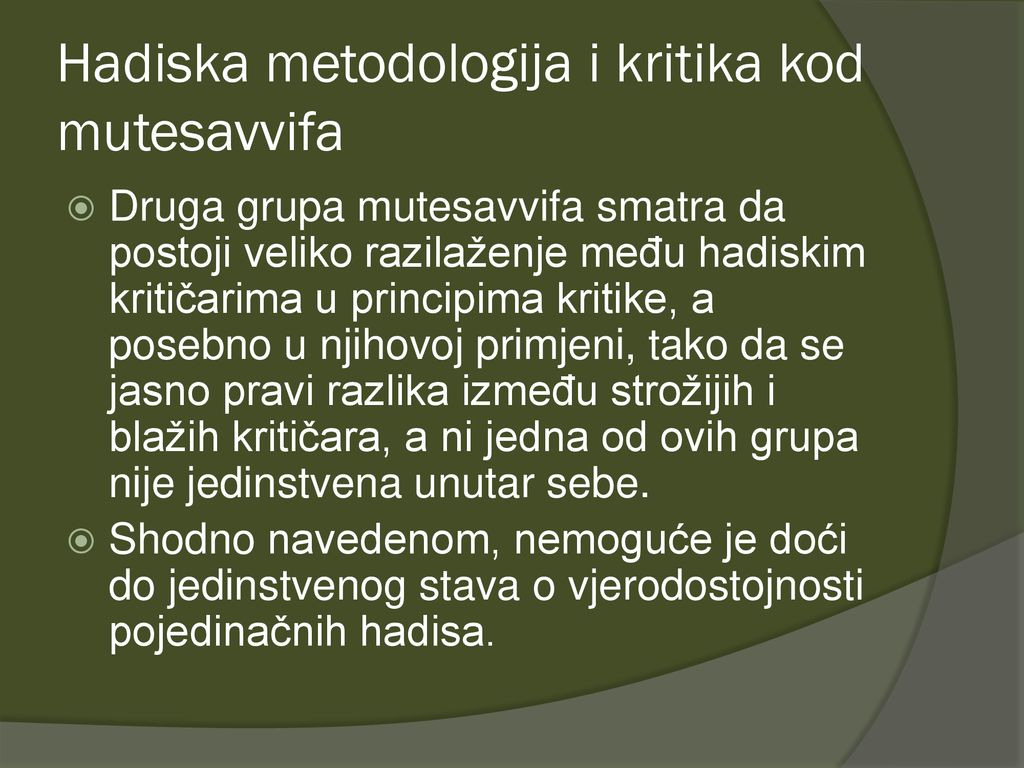 Hadiska metodologija i kritika kod mutesavvifa

Druga grupa mutesavvifa smatra da postoji veliko razilaženje među hadiskim kritičarima u principima kritike, a posebno u njihovoj primjeni, tako da se jasno pravi razlika između strožijih i blažih kritičara, a ni jedna od ovih grupa nije jedinstvena unutar sebe.

Shodno navedenom, nemoguće je doći do jedinstvenog stava o vjerodostojnosti pojedinačnih hadisa.